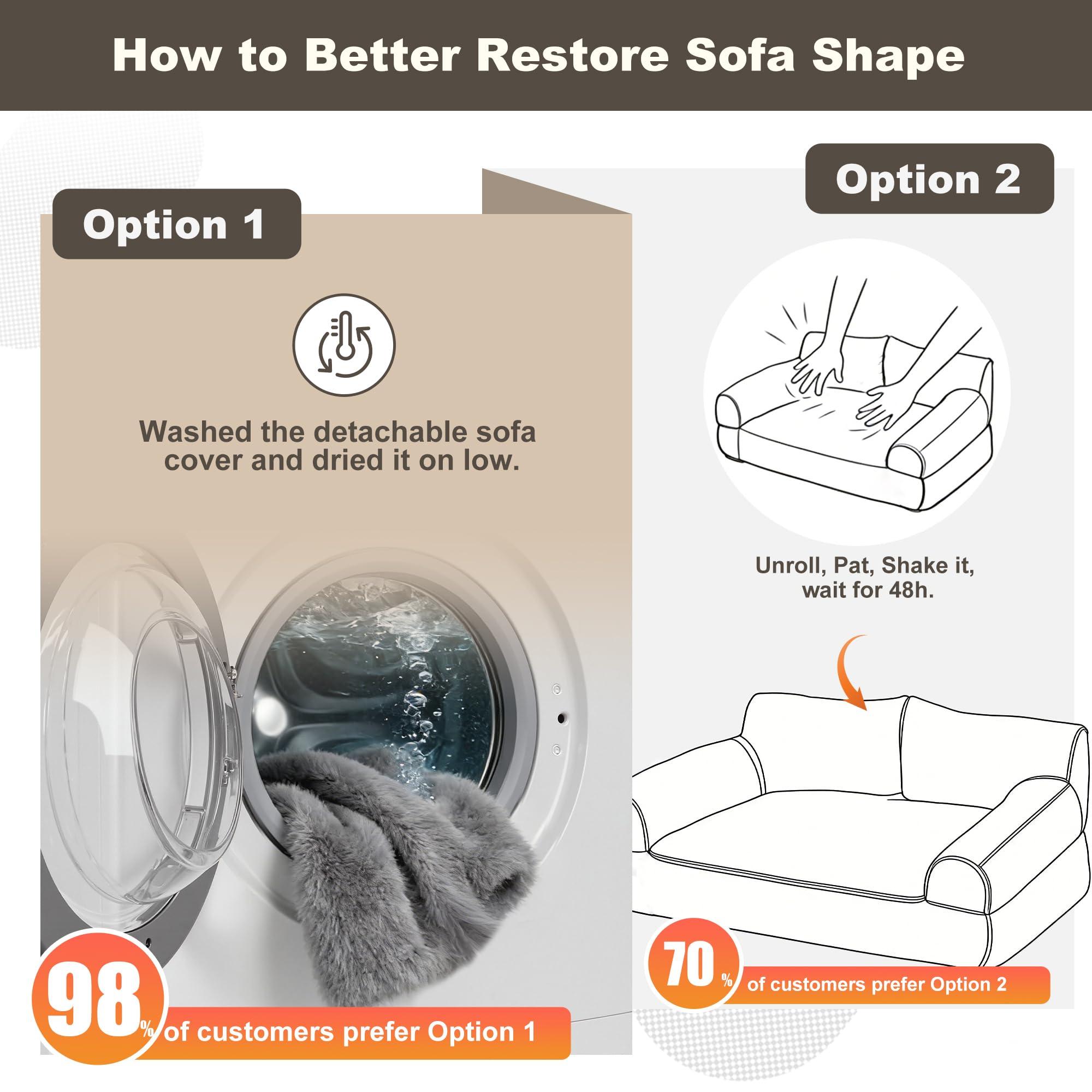 How to Better Restore Sofa Shape

Option 1

Washed the detachable sofa cover and dried it on low.

98% of customers prefer Option 1

Option 2

Unroll, Pat, Shake it, wait for 48h.

70% of customers prefer Option 2